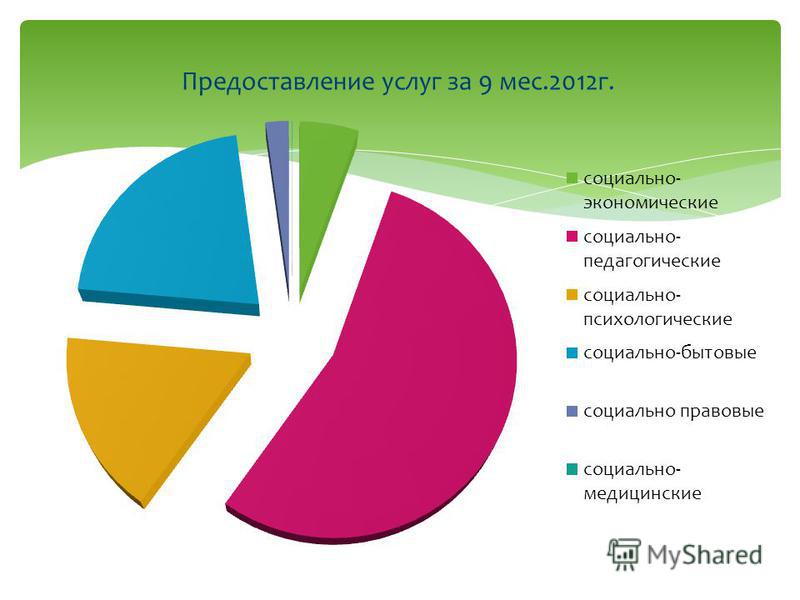 Предоставление услуг за 9 мес.2012г.

социально-экономические

социально-педагогические

социально-психологические

социально-бытовые

социально правовые

социально-медицинские

MyShared